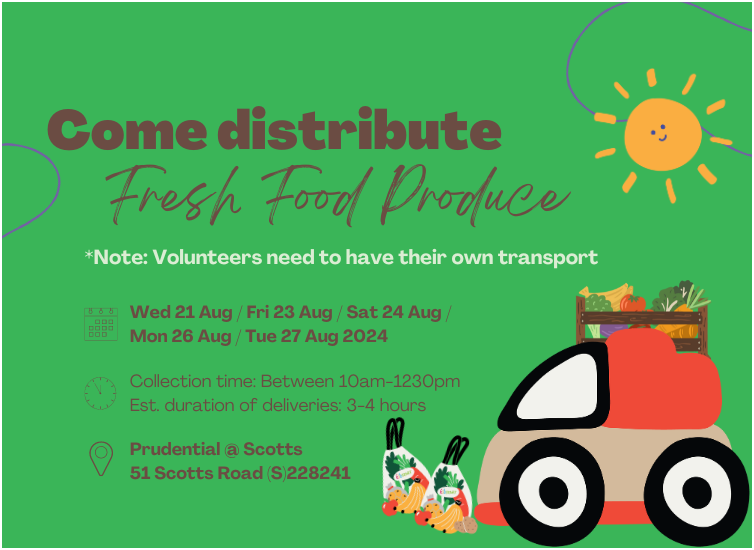 Come distribute
Fresh Food Produce

*Note: Volunteers need to have their own transport

Wed 21 Aug / Fri 23 Aug / Sat 24 Aug / Mon 26 Aug / Tue 27 Aug 2024

Collection time: Between 10am-1230pm
Est. duration of deliveries: 3-4 hours

Prudential @ Scotts
51 Scotts Road (S)228241